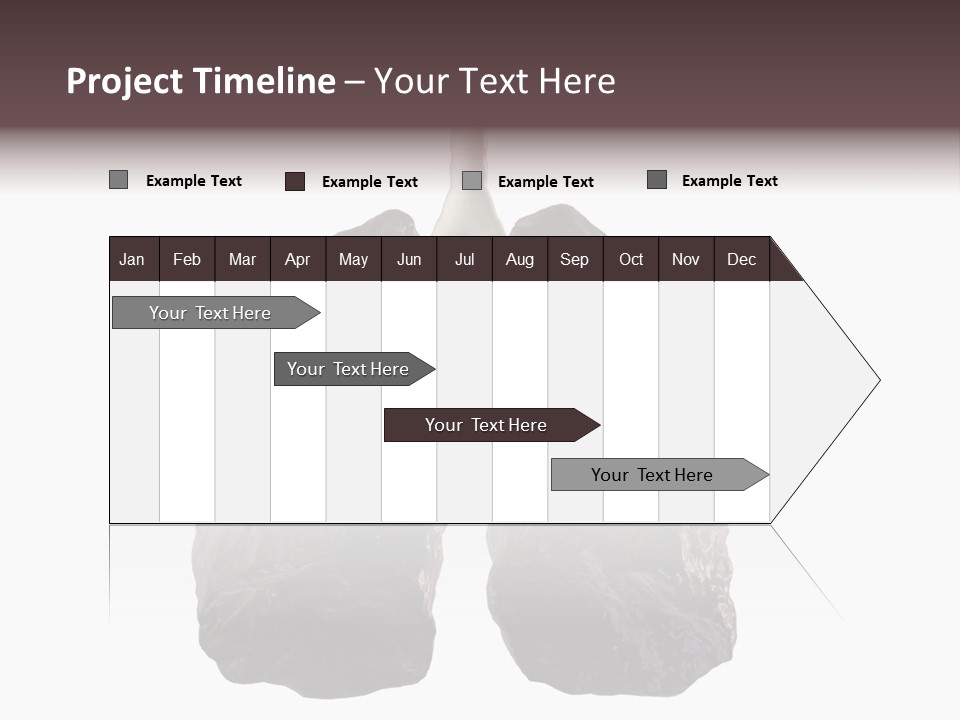 Project Timeline – Your Text Here

Example Text Example Text Example Text Example Text

| Jan | Feb | Mar | Apr | May | Jun | Jul | Aug | Sep | Oct | Nov | Dec |
|---|---|---|---|---|---|---|---|---|---|---|---|

Your Text Here

Your Text Here

Your Text Here

Your Text Here